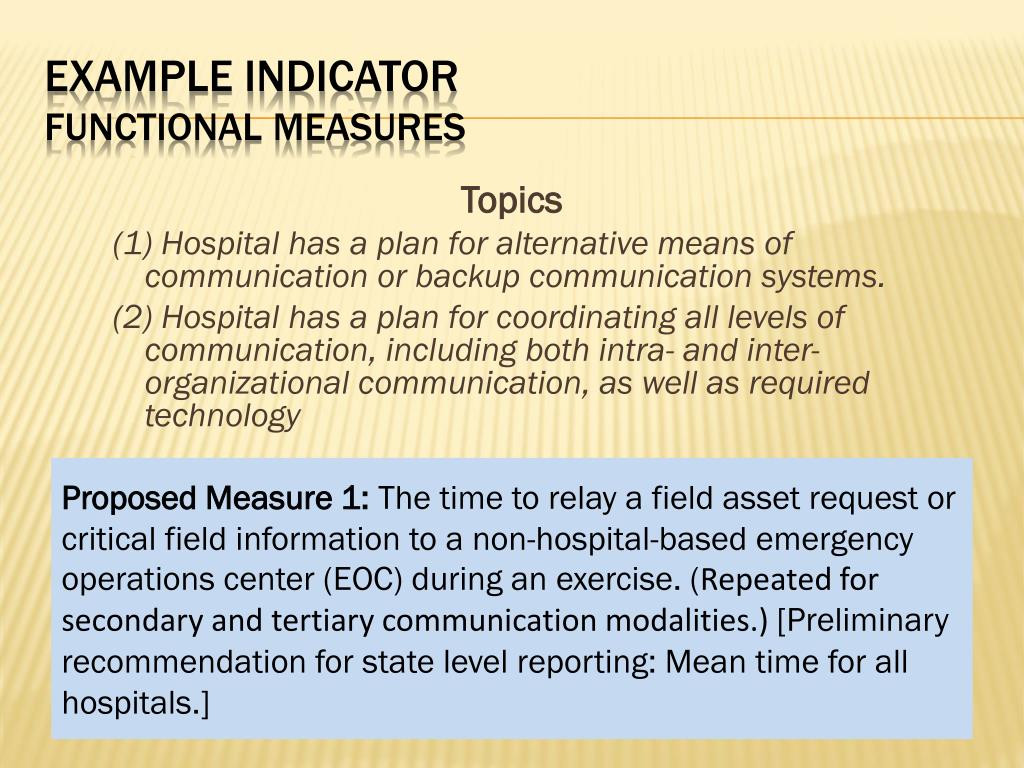 EXAMPLE INDICATOR
FUNCTIONAL MEASURES

Topics

(1) Hospital has a plan for alternative means of communication or backup communication systems.

(2) Hospital has a plan for coordinating all levels of communication, including both intra- and inter-organizational communication, as well as required technology

Proposed Measure 1: The time to relay a field asset request or critical field information to a non-hospital-based emergency operations center (EOC) during an exercise. (Repeated for secondary and tertiary communication modalities.) [Preliminary recommendation for state level reporting: Mean time for all hospitals.]